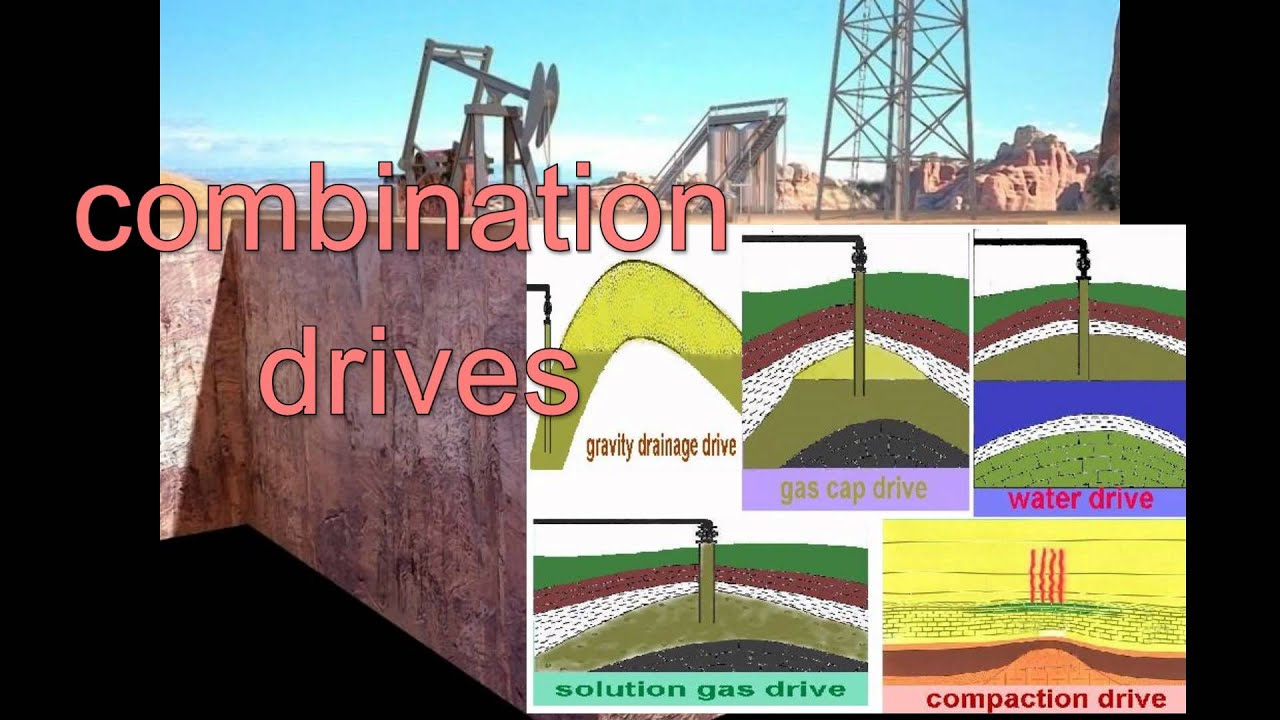 combination drives

gravity drainage drive

gas cap drive

water drive

solution gas drive

compaction drive